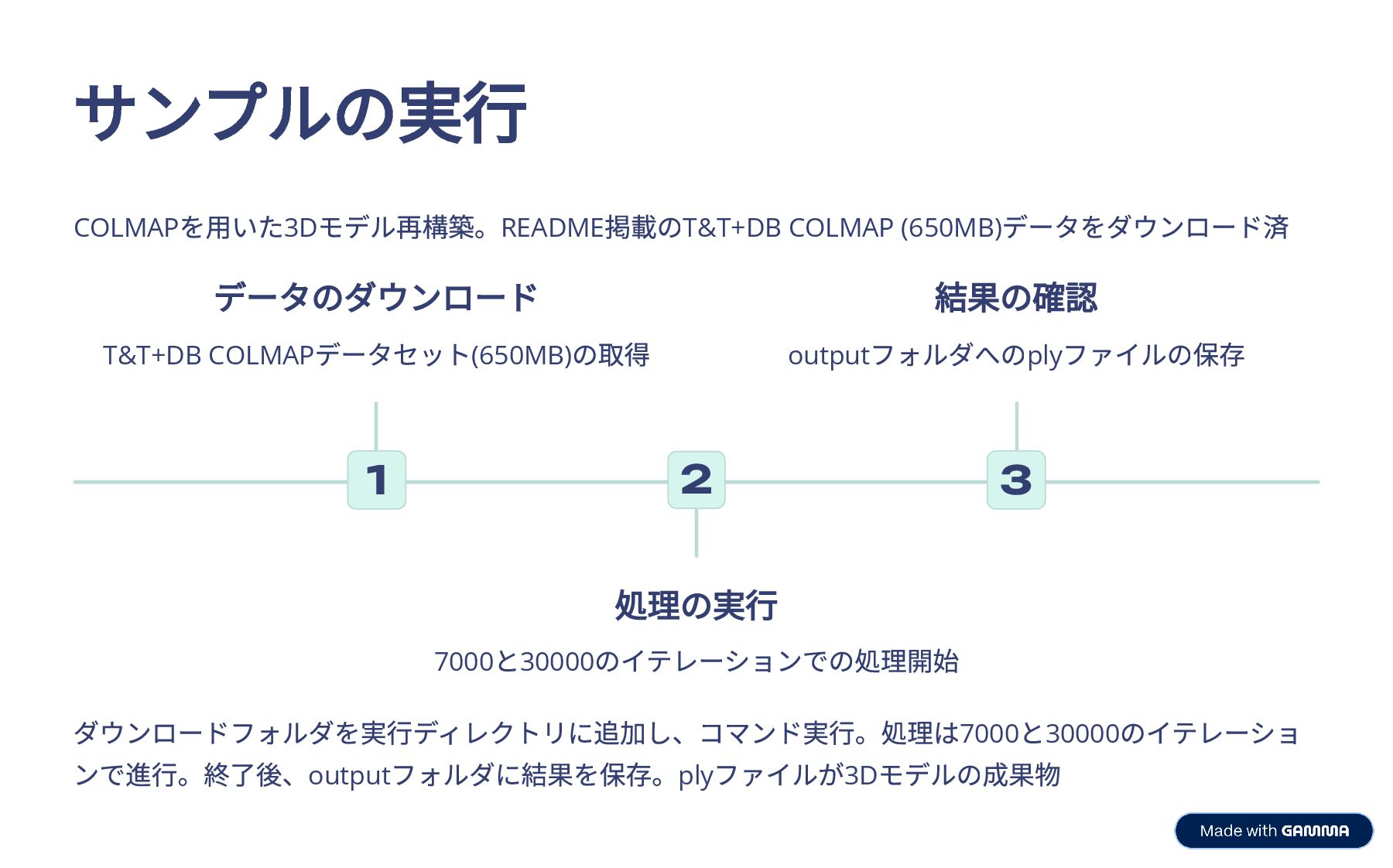 サンプルの実行

COLMAPを用いた3Dモデル再構築。README掲載のT&T+DB COLMAP (650MB)データをダウンロード済

データのダウンロード

T&T+DB COLMAPデータセット(650MB)の取得

結果の確認

outputフォルダへのplyファイルの保存

1

2

3

処理の実行

7000と30000のイテレーションでの処理開始

ダウンロードフォルダを実行ディレクトリに追加し、コマンド実行。処理は7000と30000のイテレーションで進行。終了後、outputフォルダに結果を保存。plyファイルが3Dモデルの成果物

Made with GAMMA